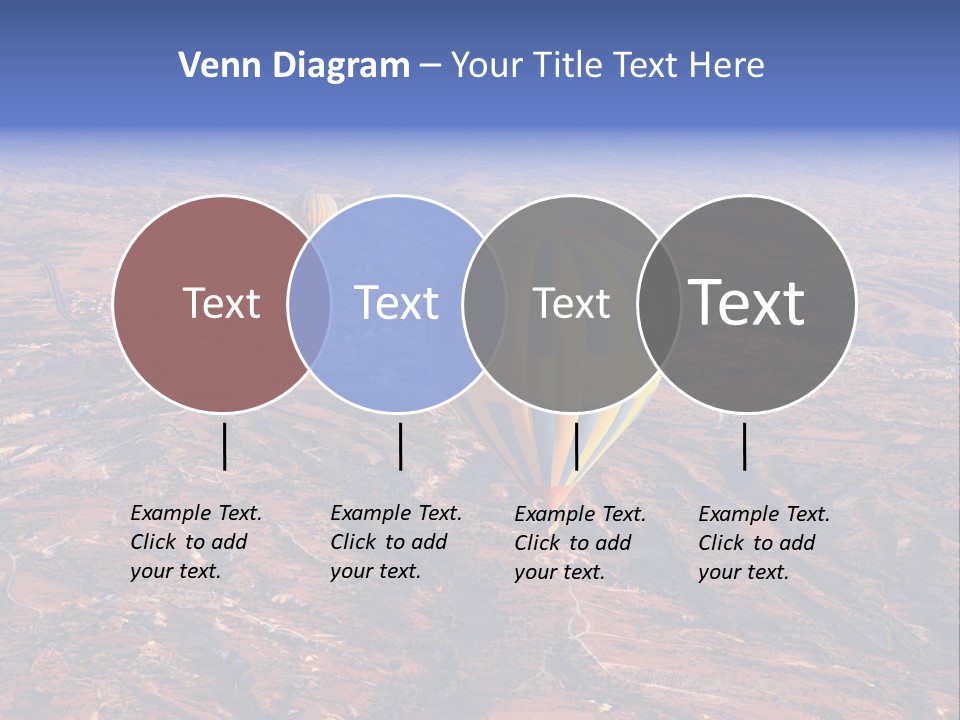 Venn Diagram – Your Title Text Here

Text

Text

Text

Text

Example Text. Click to add your text.

Example Text. Click to add your text.

Example Text. Click to add your text.

Example Text. Click to add your text.